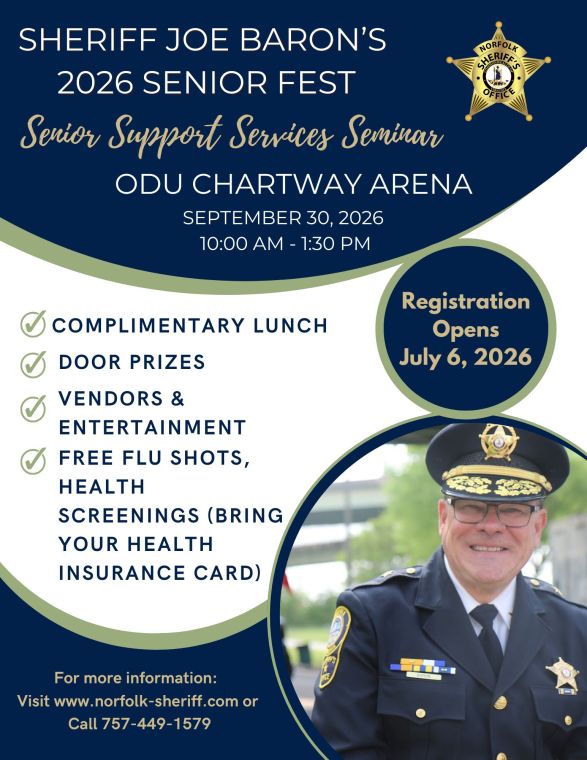 SHERIFF JOE BARON'S
2026 SENIOR FEST

NORFOLK SHERIFF'S OFFICE

Senior Support Services Seminar

ODU CHARTWAY ARENA
SEPTEMBER 30, 2026
10:00 AM - 1:30 PM

Registration Opens July 6, 2026

COMPLIMENTARY LUNCH
DOOR PRIZES
VENDORS & ENTERTAINMENT
FREE FLU SHOTS, HEALTH SCREENINGS (BRING YOUR HEALTH INSURANCE CARD)

For more information:
Visit www.norfolk-sheriff.com or
Call 757-449-1579